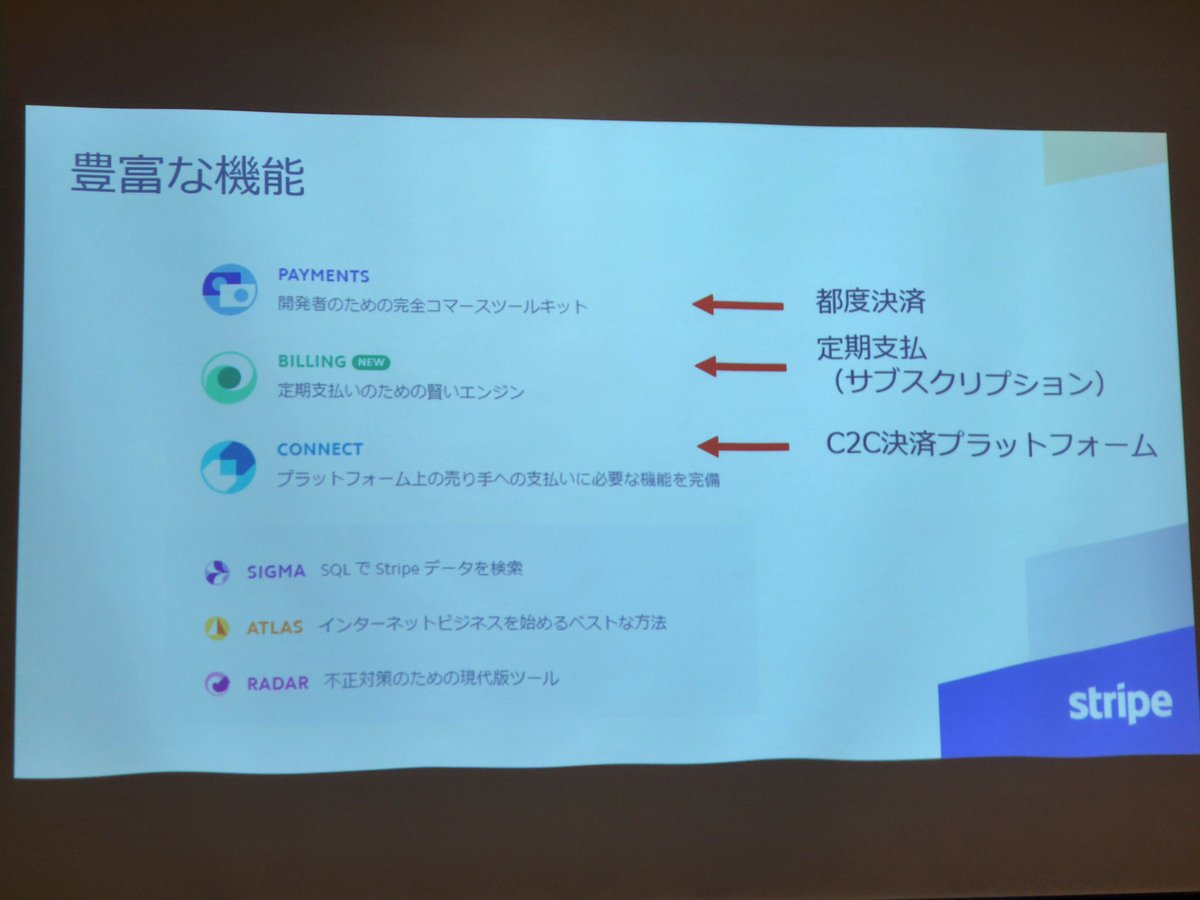 豊富な機能

PAYMENTS
開発者のための完全コマースツールキット

都度決済

BILLING NEW
定期支払いのための賢いエンジン

定期支払
（サブスクリプション）

CONNECT
プラットフォーム上の売り手への支払いに必要な機能を完備

C2C決済プラットフォーム

SIGMA SQL で Stripe データを検索

ATLAS インターネットビジネスを始めるベストな方法

RADAR 不正対策のための現代版ツール

stripe